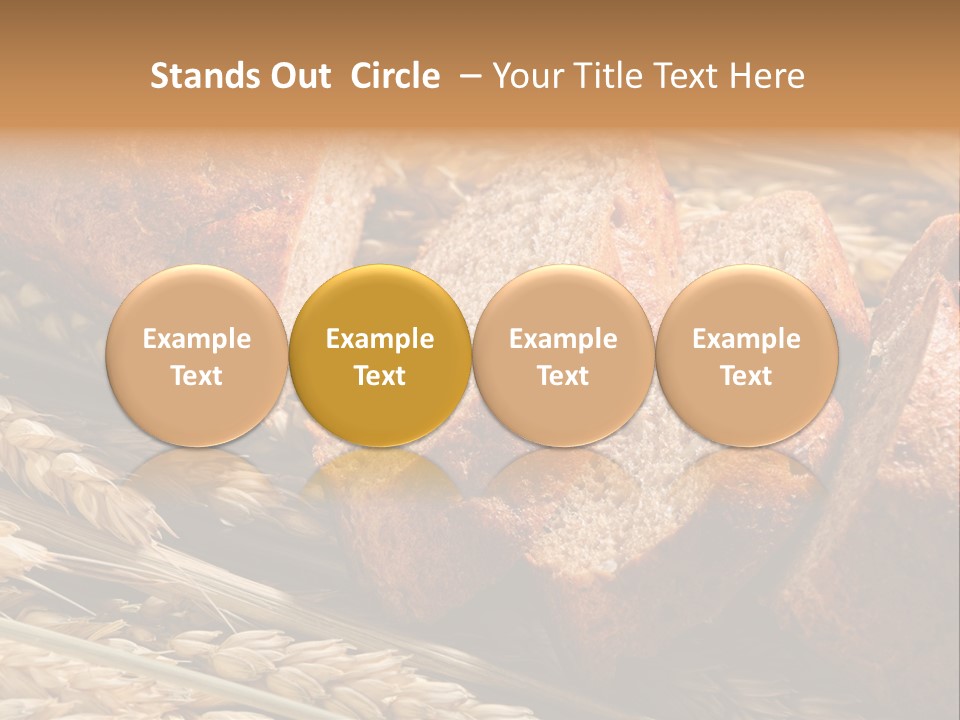 Stands Out Circle – Your Title Text Here

Example Text

Example Text

Example Text

Example Text